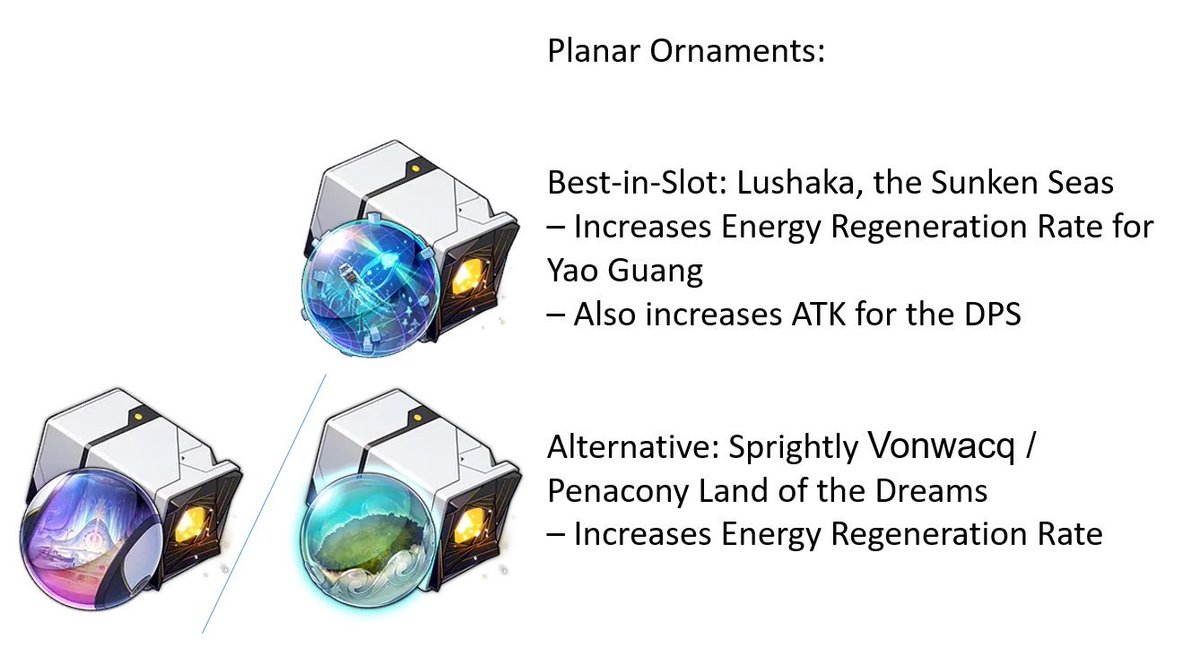 Planar Ornaments:

Best-in-Slot: Lushaka, the Sunken Seas
– Increases Energy Regeneration Rate for Yao Guang
– Also increases ATK for the DPS

Alternative: Sprightly Vonwacq / Penacony Land of the Dreams
– Increases Energy Regeneration Rate